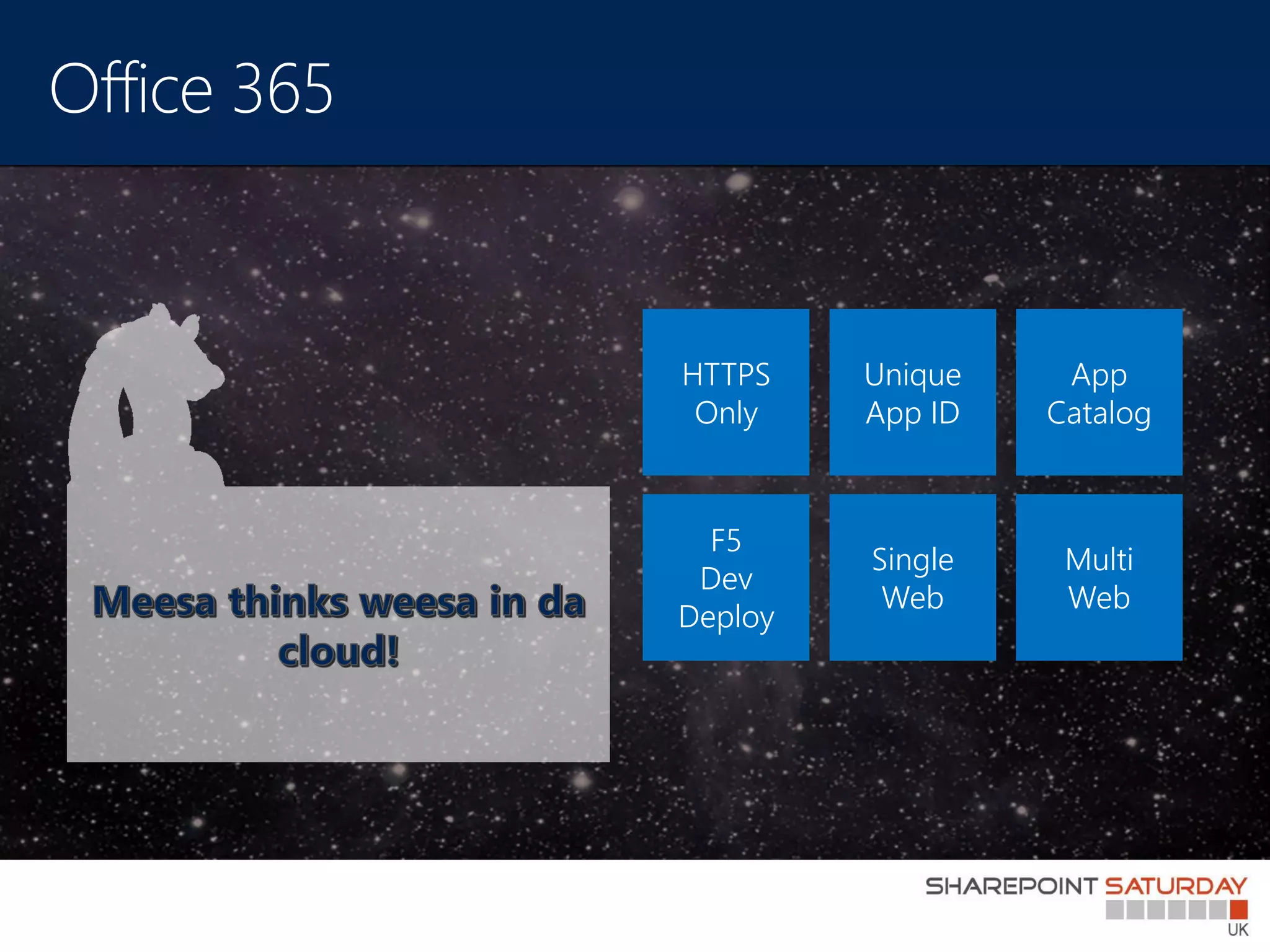 Office 365

Meesa thinks weesa in da cloud!

HTTPS Only

Unique App ID

App Catalog

F5 Dev Deploy

Single Web

Multi Web

SHAREPOINT SATURDAY UK